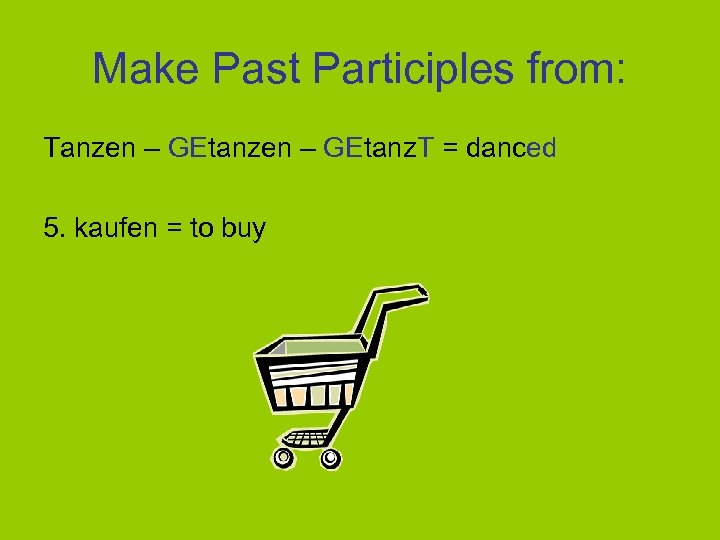 Make Past Participles from:

Tanzen – GEtanzen – GEtanzT = danced

5. kaufen = to buy